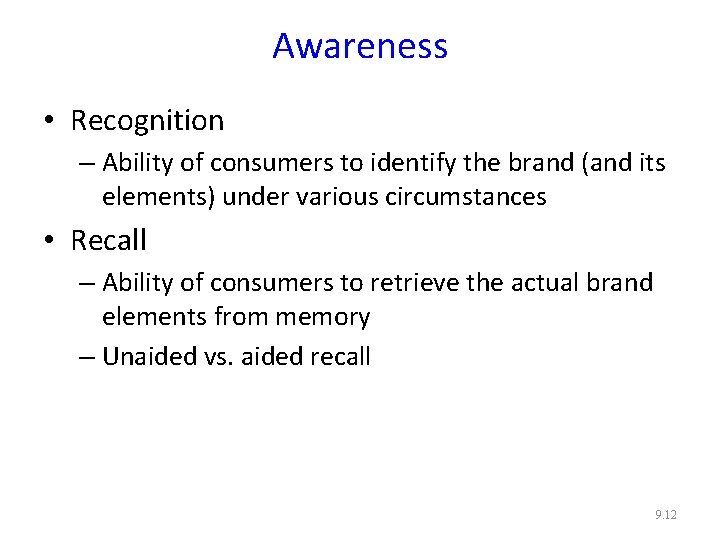 Awareness

• Recognition
– Ability of consumers to identify the brand (and its elements) under various circumstances

• Recall
– Ability of consumers to retrieve the actual brand elements from memory
– Unaided vs. aided recall

9.12